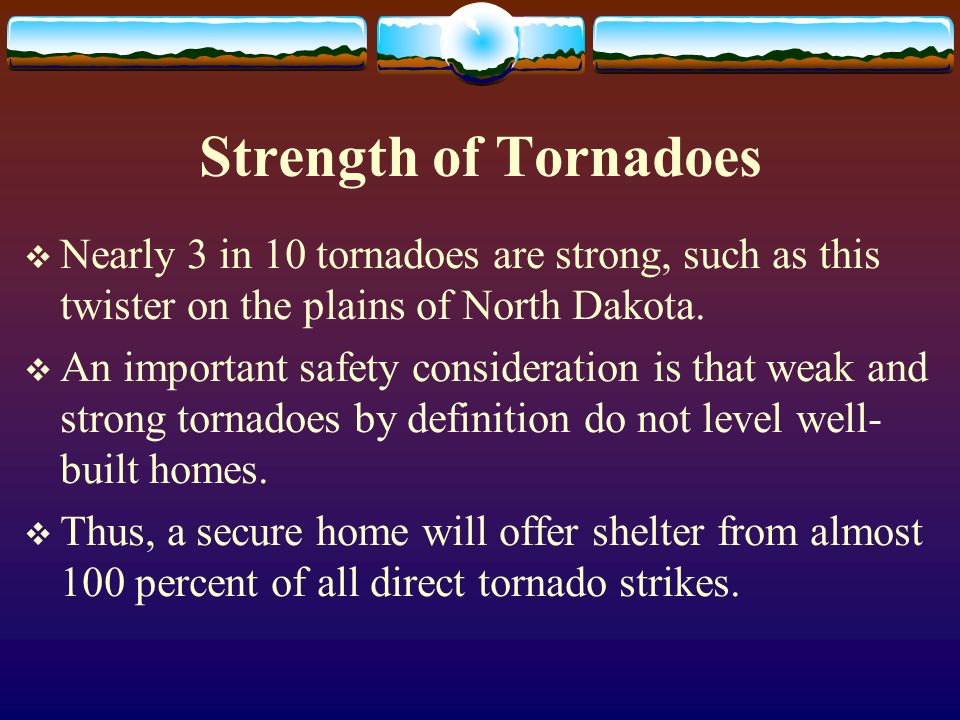 Strength of Tornadoes

❖ Nearly 3 in 10 tornadoes are strong, such as this twister on the plains of North Dakota.

❖ An important safety consideration is that weak and strong tornadoes by definition do not level well-built homes.

❖ Thus, a secure home will offer shelter from almost 100 percent of all direct tornado strikes.